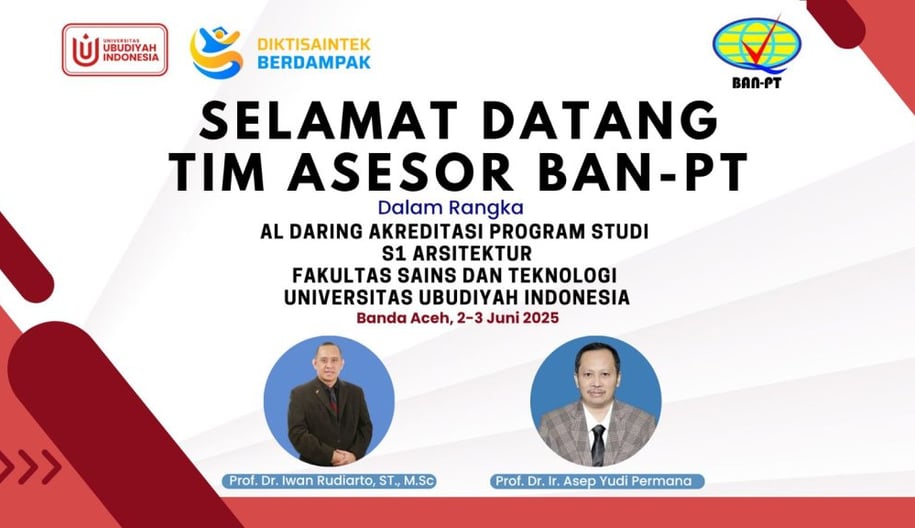 UNIVERSITAS UBUDIYAH INDONESIA

DIKTISAINTEK BERDAMPAK

BAN-PT

SELAMAT DATANG TIM ASESOR BAN-PT

Dalam Rangka

AL DARING AKREDITASI PROGRAM STUDI S1 ARSITEKTUR FAKULTAS SAINS DAN TEKNOLOGI UNIVERSITAS UBUDIYAH INDONESIA

Banda Aceh, 2-3 Juni 2025

Prof. Dr. Iwan Rudiarto, ST., M.Sc

Prof. Dr. Ir. Asep Yudi Permana